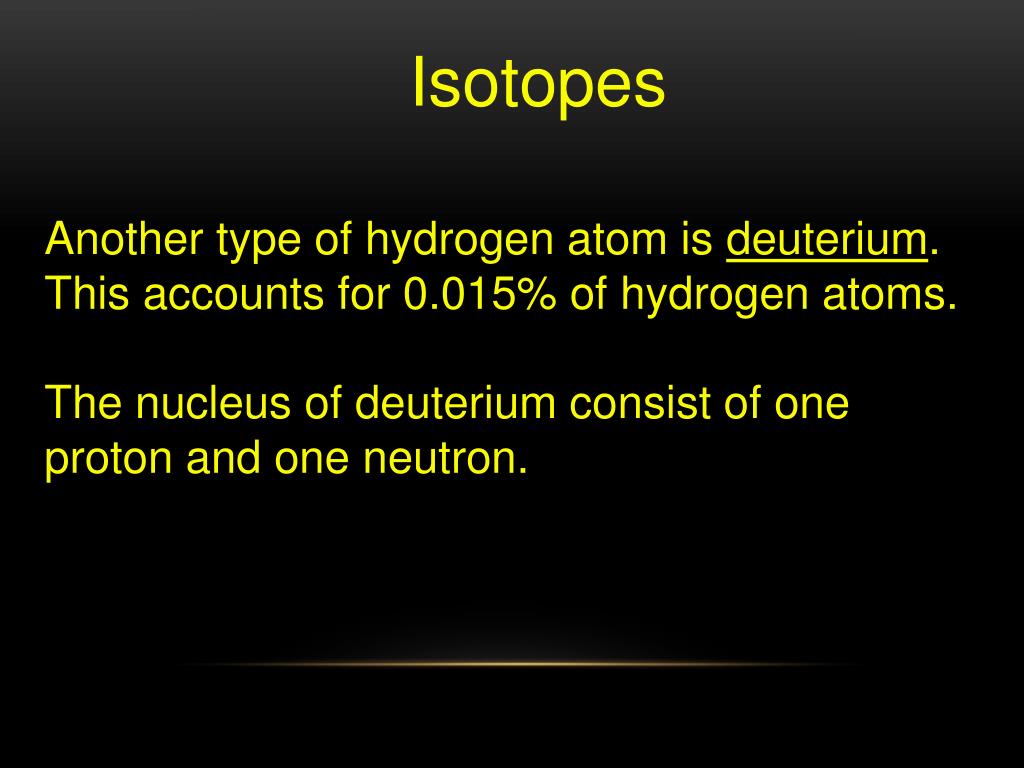 Isotopes

Another type of hydrogen atom is deuterium. This accounts for 0.015% of hydrogen atoms.

The nucleus of deuterium consist of one proton and one neutron.